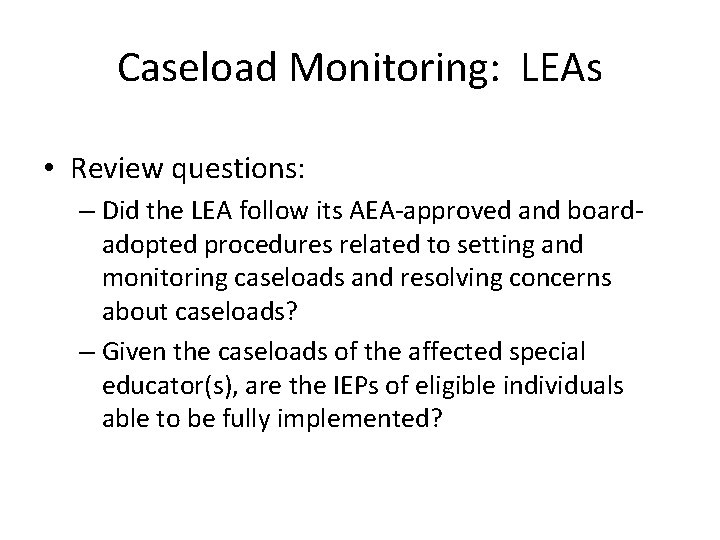 Caseload Monitoring: LEAs

• Review questions:
– Did the LEA follow its AEA-approved and board-adopted procedures related to setting and monitoring caseloads and resolving concerns about caseloads?
– Given the caseloads of the affected special educator(s), are the IEPs of eligible individuals able to be fully implemented?